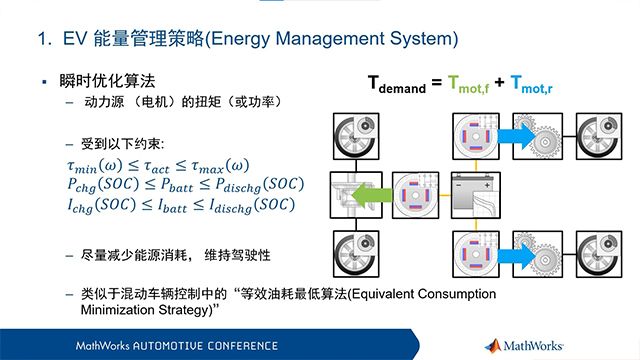 1. EV 能量管理策略(Energy Management System)

▪ 瞬时优化算法

– 动力源 （电机）的扭矩（或功率）

– 受到以下约束:

$\tau_{min}(\omega) \leq \tau_{act} \leq \tau_{max}(\omega)$
$P_{chg}(SOC) \leq P_{batt} \leq P_{dischg}(SOC)$
$I_{chg}(SOC) \leq I_{batt} \leq I_{dischg}(SOC)$

– 尽量减少能源消耗， 维持驾驶性

– 类似于混动车辆控制中的“等效油耗最低算法(Equivalent Consumption Minimization Strategy)”

$T_{demand} = T_{mot,f} + T_{mot,r}$

MathWorks AUTOMOTIVE CONFERENCE

MathWorks